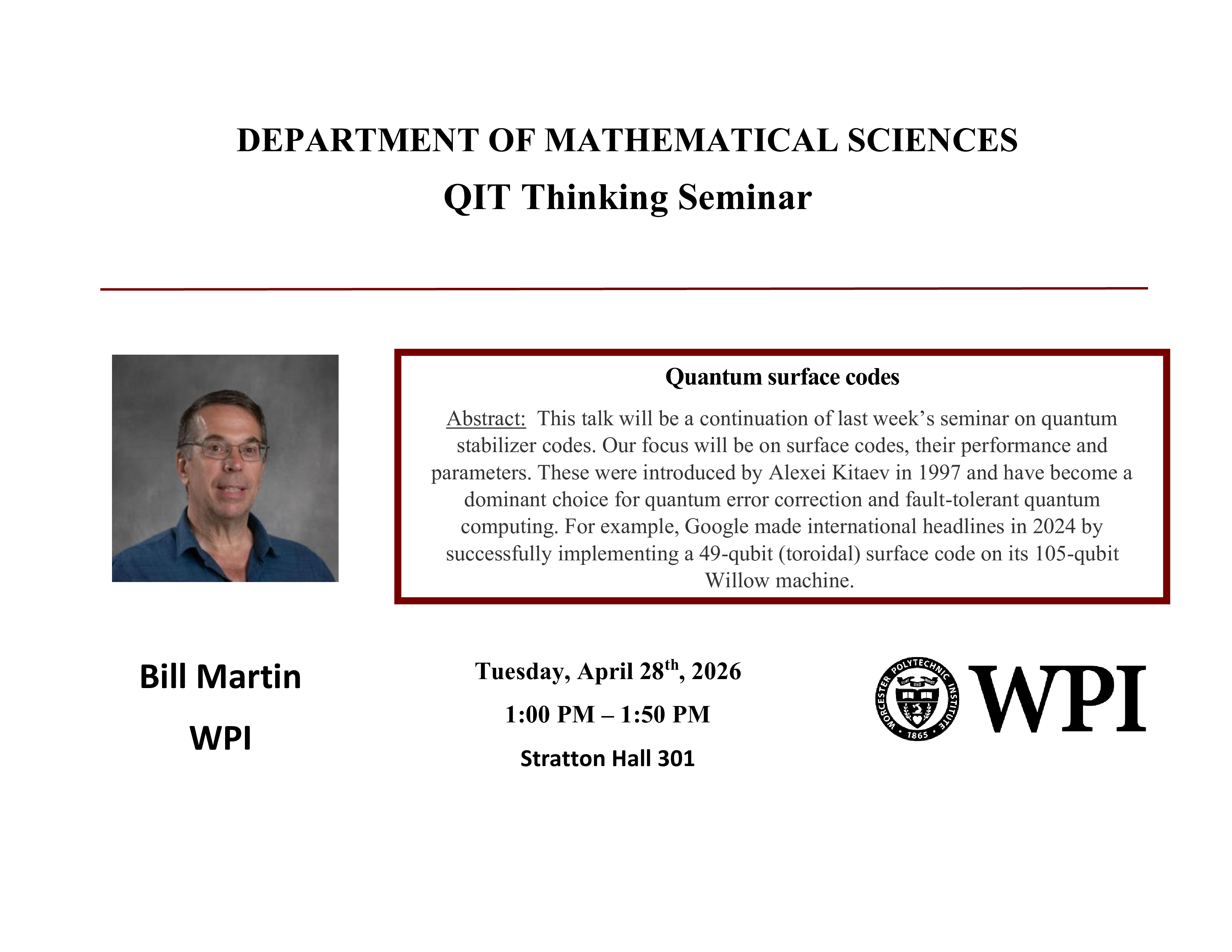 DEPARTMENT OF MATHEMATICAL SCIENCES

QIT Thinking Seminar

Quantum surface codes

Abstract: This talk will be a continuation of last week's seminar on quantum stabilizer codes. Our focus will be on surface codes, their performance and parameters. These were introduced by Alexei Kitaev in 1997 and have become a dominant choice for quantum error correction and fault-tolerant quantum computing. For example, Google made international headlines in 2024 by successfully implementing a 49-qubit (toroidal) surface code on its 105-qubit Willow machine.

Bill Martin

WPI

Tuesday, April 28$^{th}$, 2026

1:00 PM – 1:50 PM

Stratton Hall 301

WORCESTER POLYTECHNIC INSTITUTE 1865

WPI